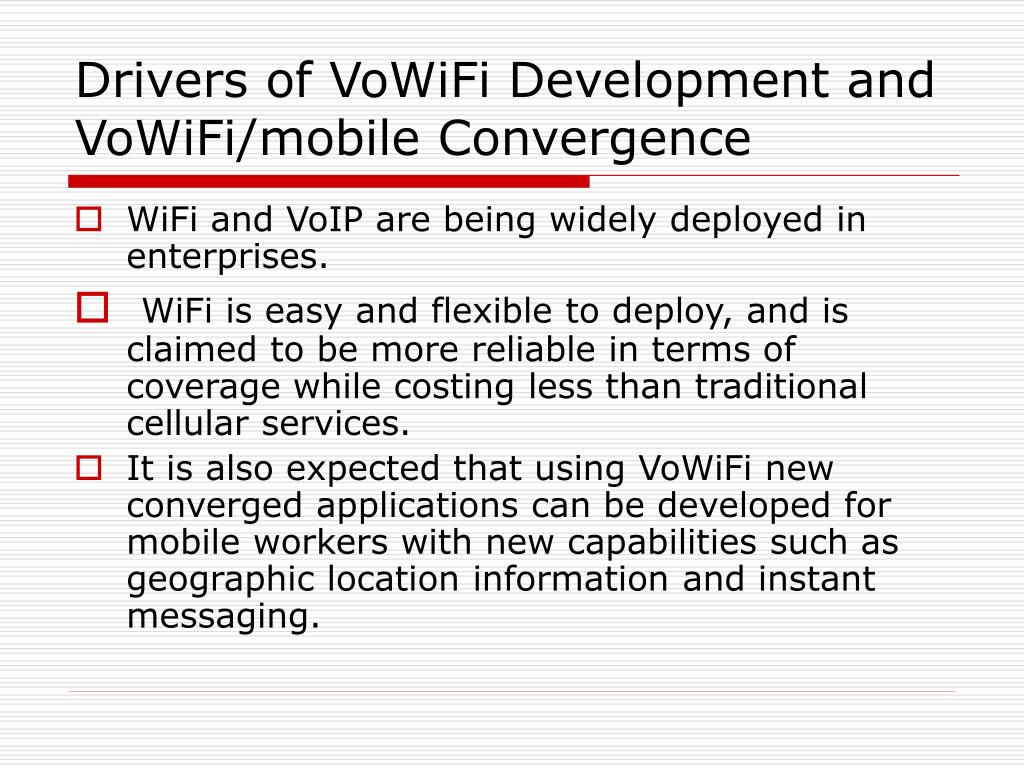 Drivers of VoWiFi Development and VoWiFi/mobile Convergence

WiFi and VoIP are being widely deployed in enterprises.

WiFi is easy and flexible to deploy, and is claimed to be more reliable in terms of coverage while costing less than traditional cellular services.

It is also expected that using VoWiFi new converged applications can be developed for mobile workers with new capabilities such as geographic location information and instant messaging.